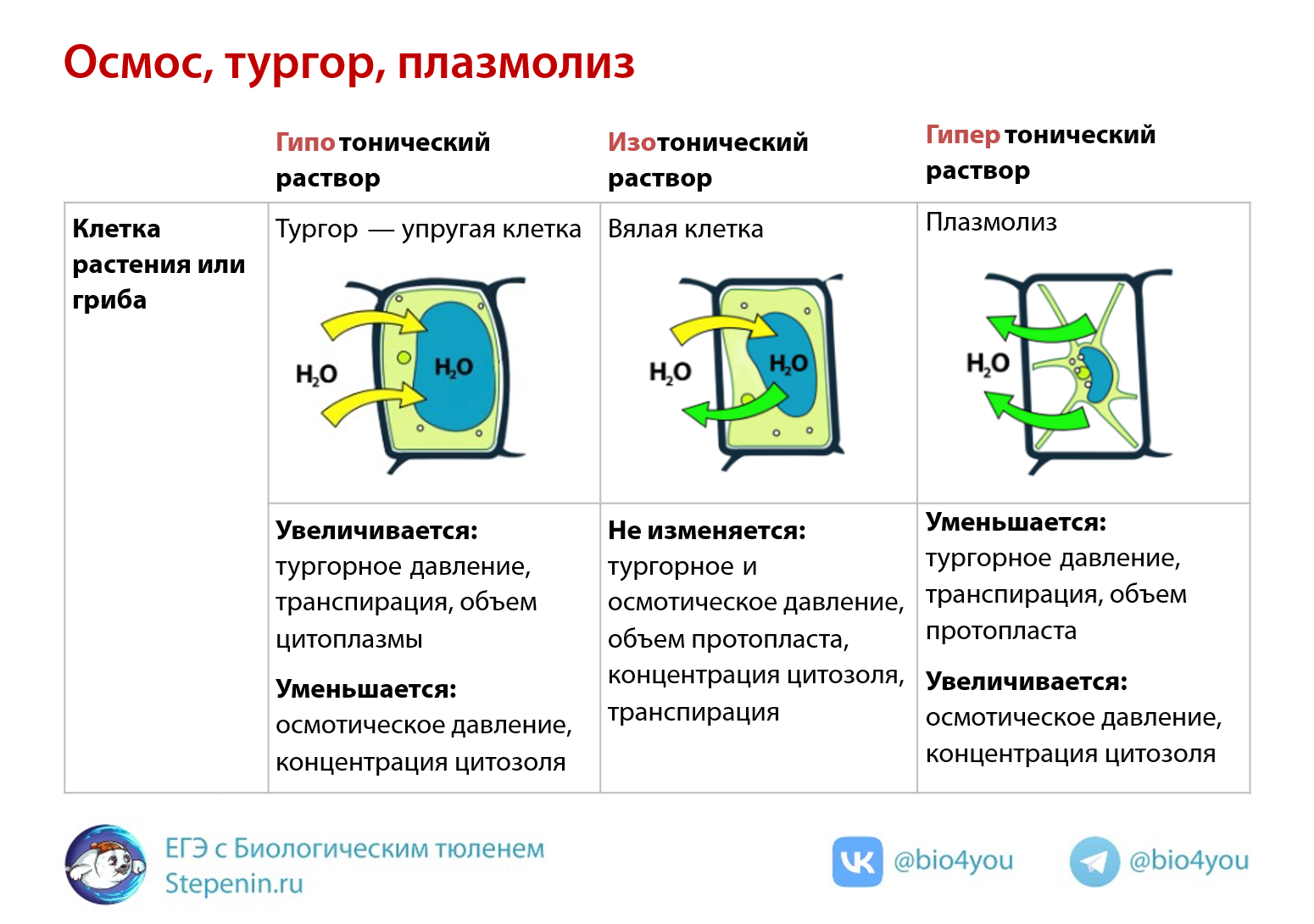 Осмос, тургор, плазмолиз

| | Гипотонический раствор | Изотонический раствор | Гипертонический раствор |
|---|---|---|---|
| Клетка растения или гриба | Тургор — упругая клетка $H_2O$ $H_2O$ | Вялая клетка $H_2O$ $H_2O$ | Плазмолиз $H_2O$ |
| | **Увеличивается:** тургорное давление, транспирация, объем цитоплазмы **Уменьшается:** осмотическое давление, концентрация цитозоля | **Не изменяется:** тургорное и осмотическое давление, объем протопласта, концентрация цитозоля, транспирация | **Уменьшается:** тургорное давление, транспирация, объем протопласта **Увеличивается:** осмотическое давление, концентрация цитозоля |

ЕГЭ с Биологическим тюленем
Stepenin.ru

@bio4you
@bio4you